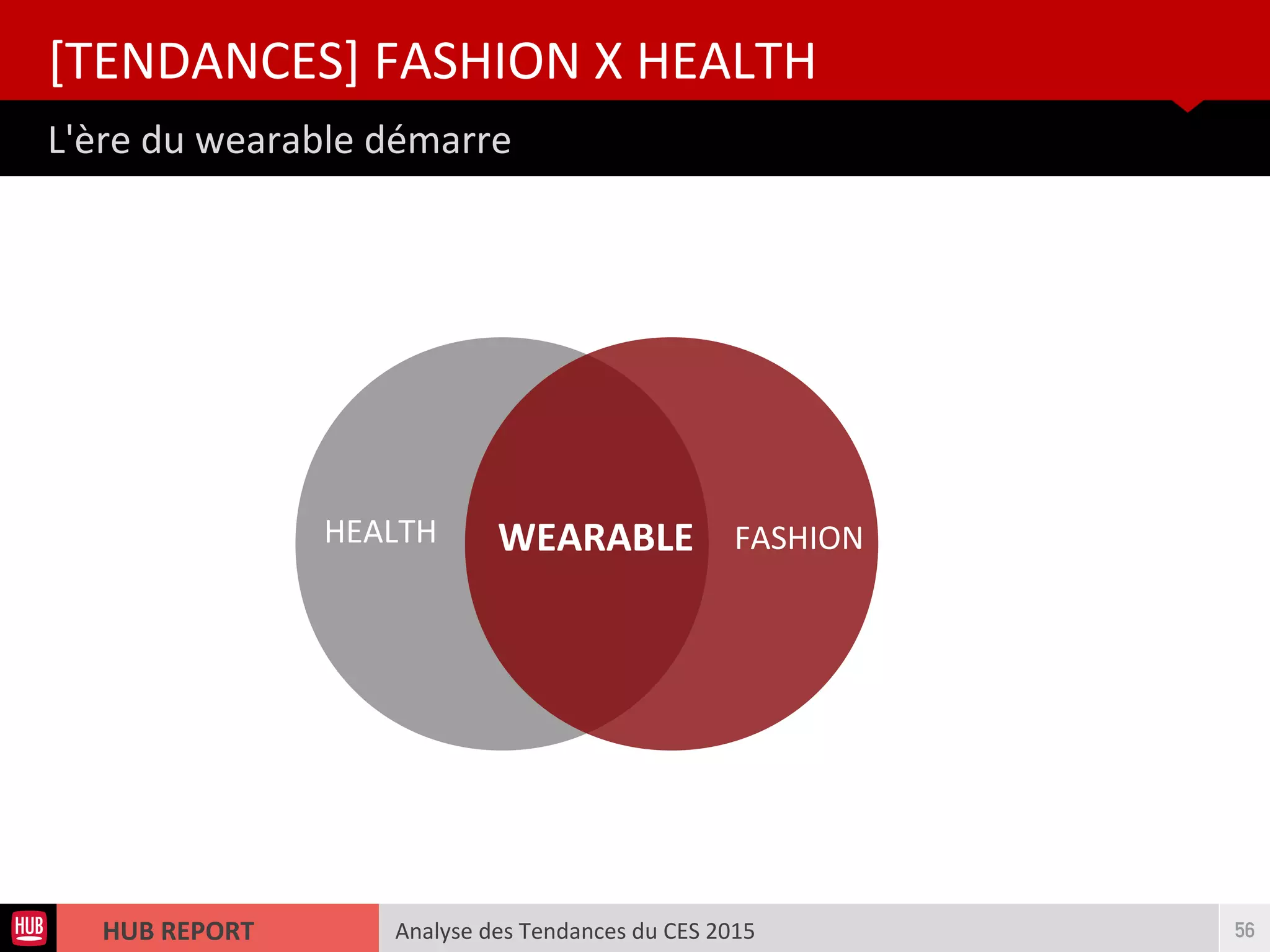 [TENDANCES] FASHION X HEALTH

L'ère du wearable démarre

HEALTH

WEARABLE

FASHION

HUB

HUB REPORT

Analyse des Tendances du CES 2015

56